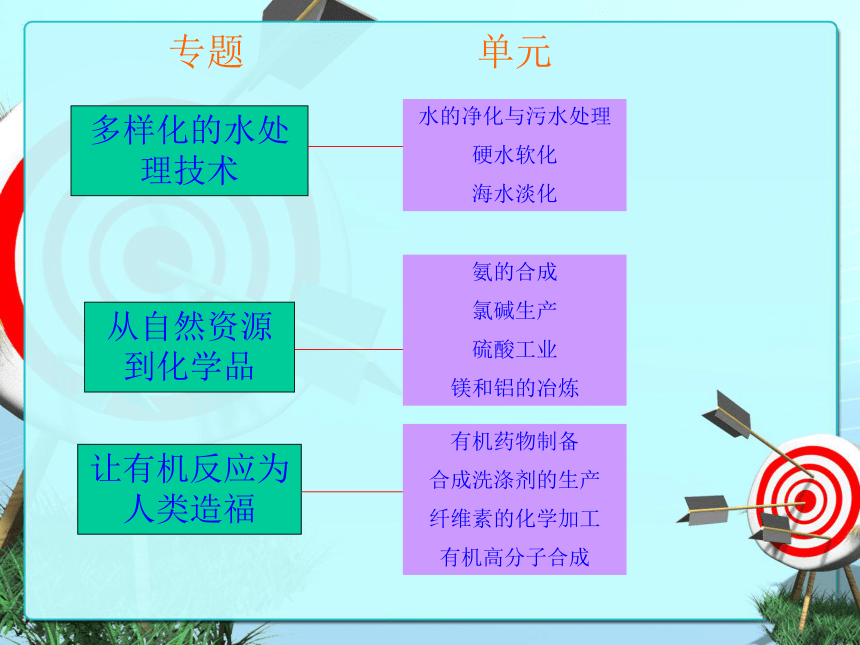 专题

单元

多样化的水处理技术

水的净化与污水处理
硬水软化
海水淡化

从自然资源到化学品

氨的合成
氯碱生产
硫酸工业
镁和铝的冶炼

让有机反应为人类造福

有机药物制备
合成洗涤剂的生产
纤维素的化学加工
有机高分子合成